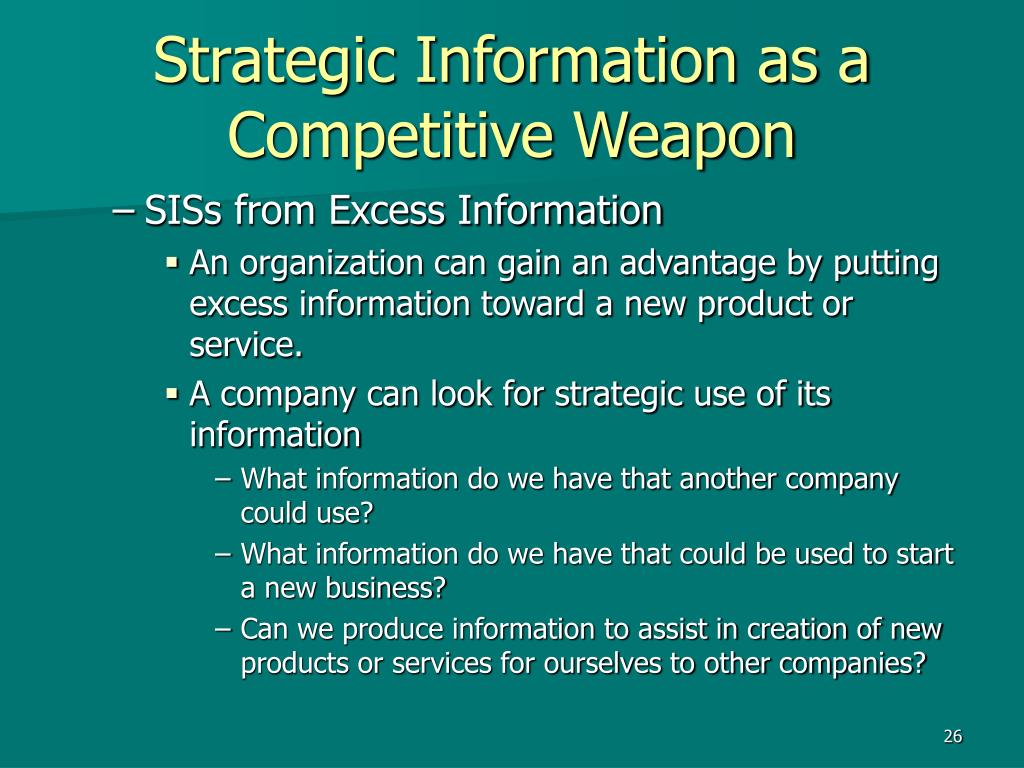 Strategic Information as a Competitive Weapon

– SISs from Excess Information

▪ An organization can gain an advantage by putting excess information toward a new product or service.

▪ A company can look for strategic use of its information

– What information do we have that another company could use?

– What information do we have that could be used to start a new business?

– Can we produce information to assist in creation of new products or services for ourselves to other companies?

26